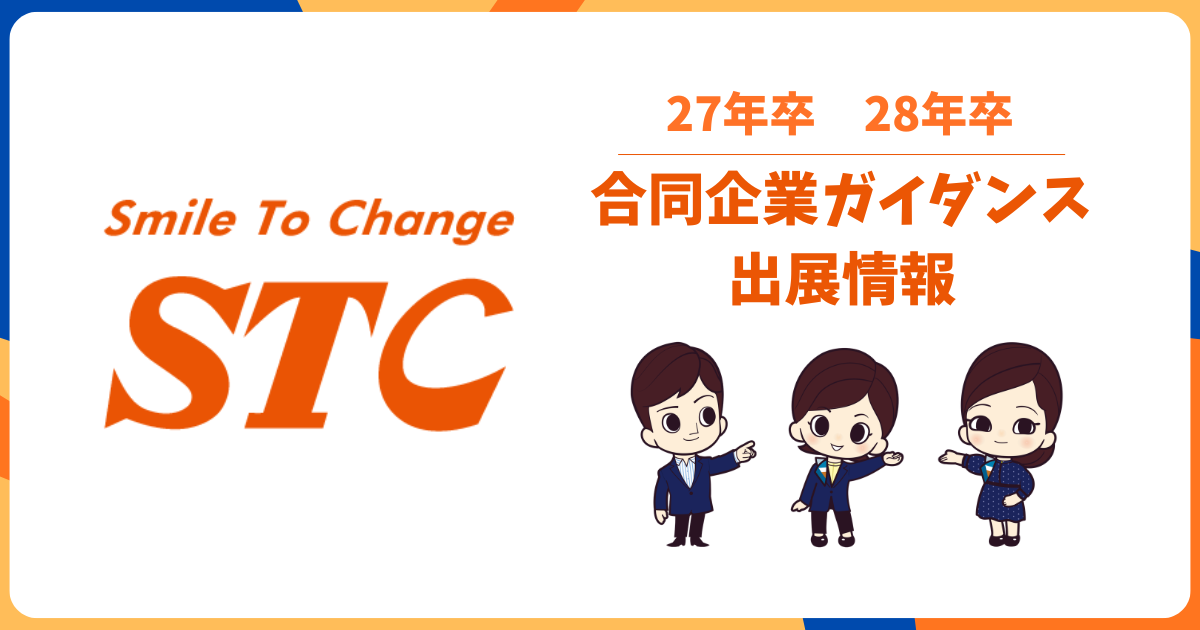 Smile To Change

STC

27年卒　28年卒

合同企業ガイダンス
出展情報